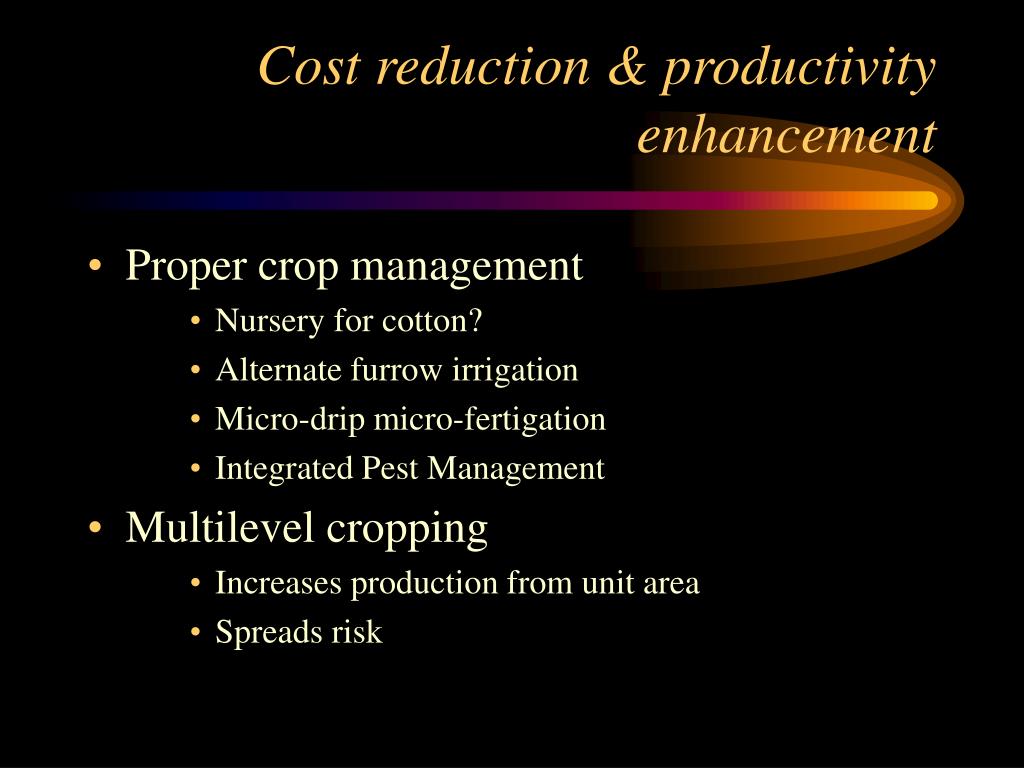 Cost reduction & productivity enhancement

• Proper crop management
  • Nursery for cotton?
  • Alternate furrow irrigation
  • Micro-drip micro-fertigation
  • Integrated Pest Management
• Multilevel cropping
  • Increases production from unit area
  • Spreads risk